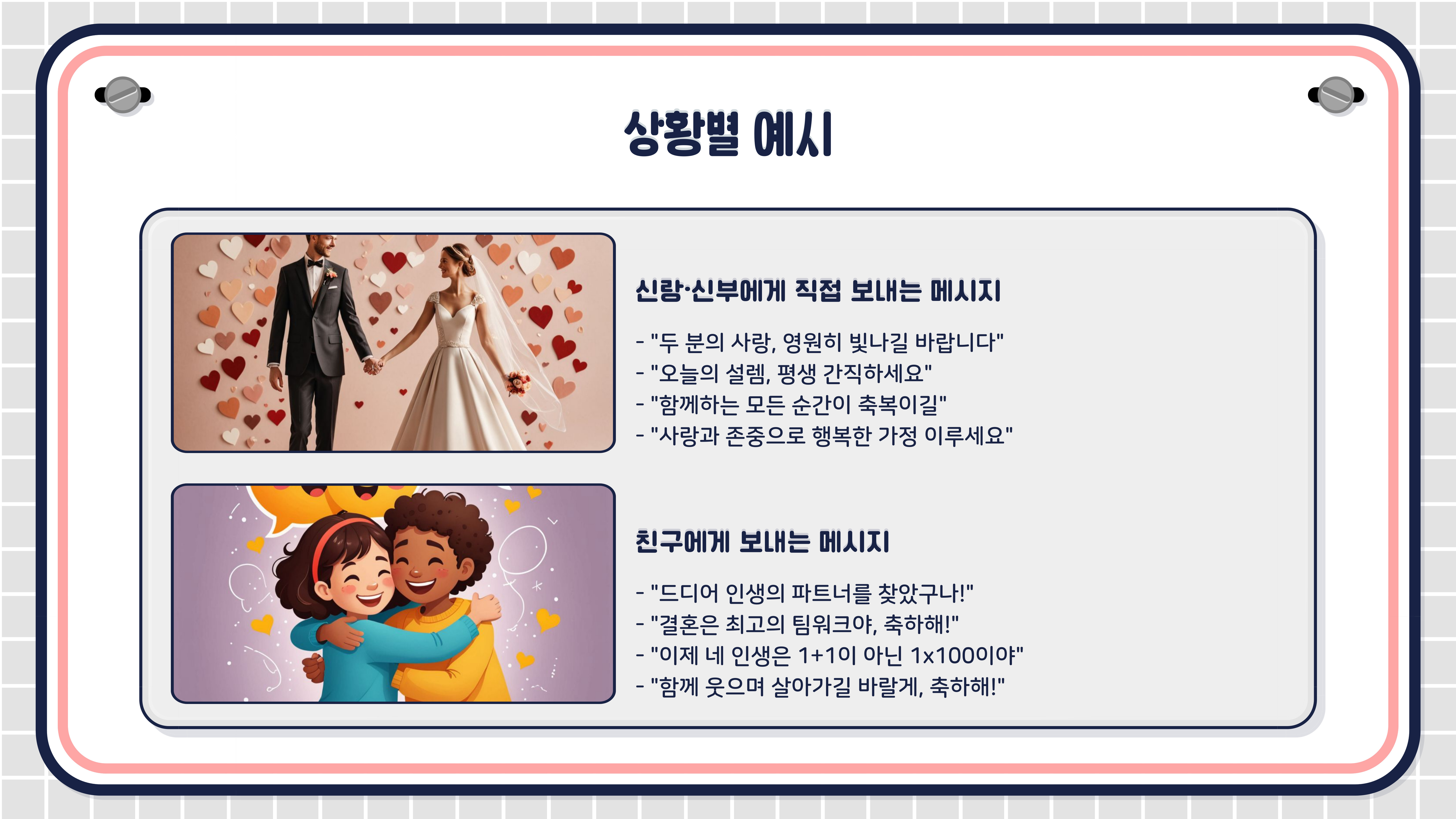 상황별 예시

신랑·신부에게 직접 보내는 메시지

- "두 분의 사랑, 영원히 빛나길 바랍니다"
- "오늘의 설렘, 평생 간직하세요"
- "함께하는 모든 순간이 축복이길"
- "사랑과 존중으로 행복한 가정 이루세요"

친구에게 보내는 메시지

- "드디어 인생의 파트너를 찾았구나!"
- "결혼은 최고의 팀워크야, 축하해!"
- "이제 네 인생은 1+1이 아닌 1x100이야"
- "함께 웃으며 살아가길 바랄게, 축하해!"